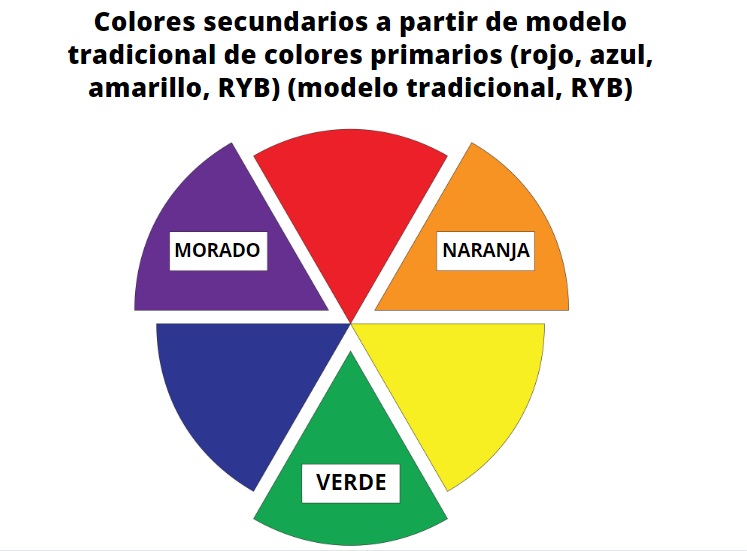 Colores secundarios a partir de modelo tradicional de colores primarios (rojo, azul, amarillo, RYB) (modelo tradicional, RYB)

MORADO

NARANJA

VERDE